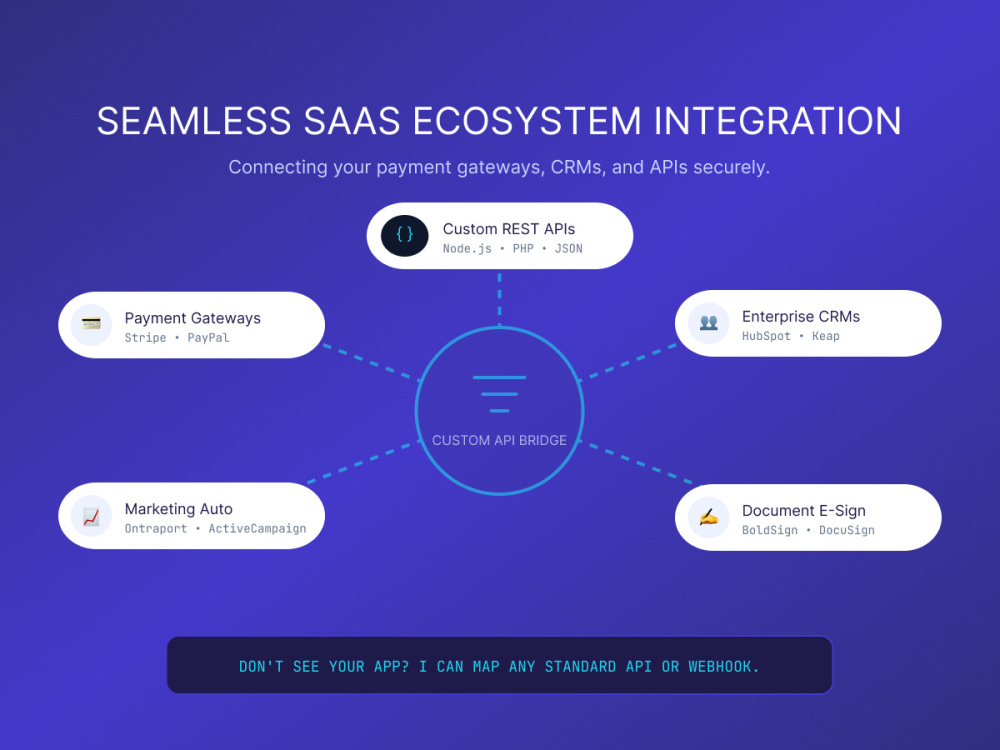 SEAMLESS SAAS ECOSYSTEM INTEGRATION

Connecting your payment gateways, CRMs, and APIs securely.

{ }
Custom REST APIs
Node.js • PHP • JSON

Payment Gateways
Stripe • PayPal

Enterprise CRMs
HubSpot • Keap

CUSTOM API BRIDGE

Marketing Auto
Ontraport • ActiveCampaign

Document E-Sign
BoldSign • DocuSign

DON'T SEE YOUR APP? I CAN MAP ANY STANDARD API OR WEBHOOK.